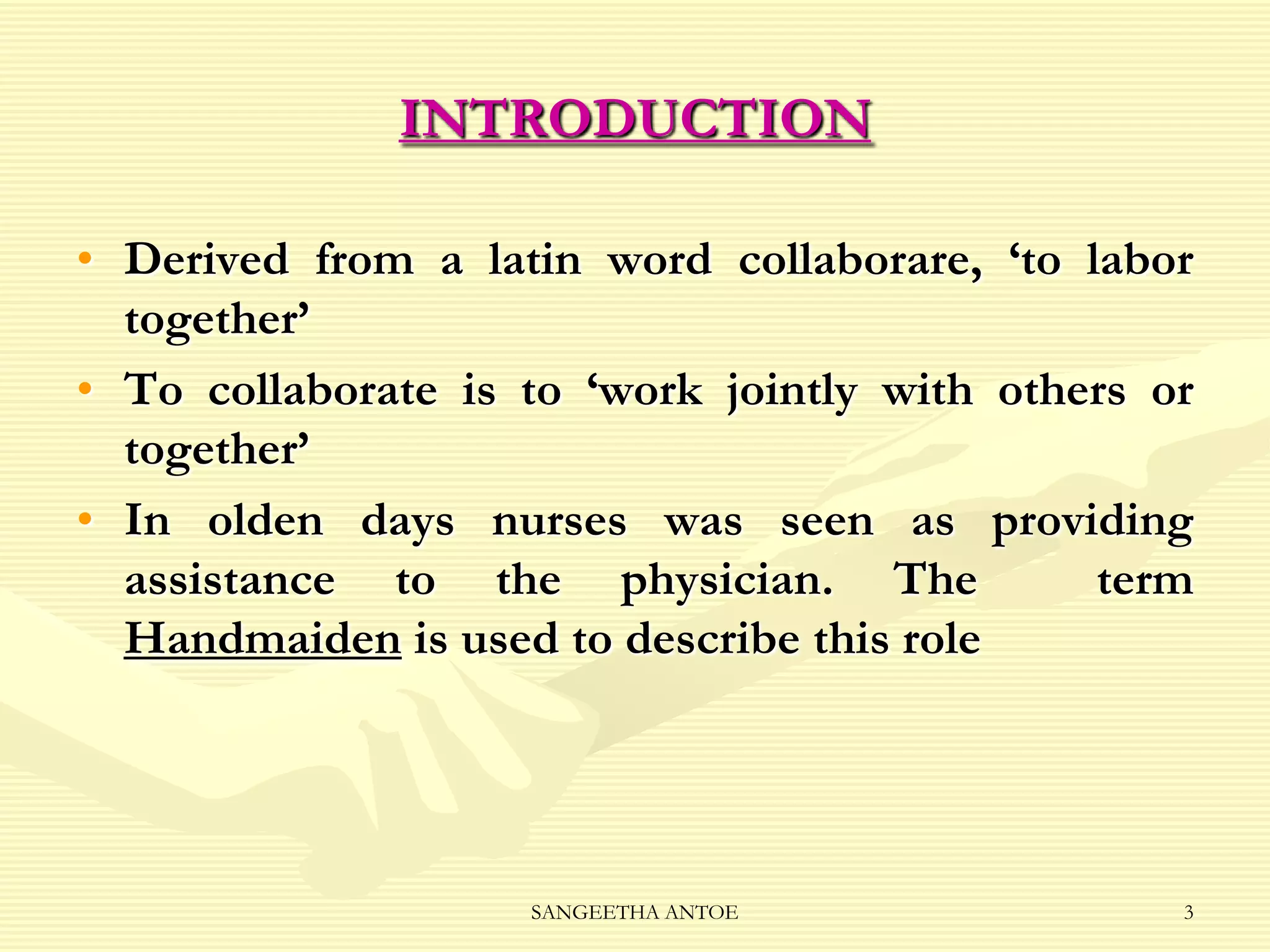 INTRODUCTION

• Derived from a latin word collaborare, ‘to labor together’

• To collaborate is to ‘work jointly with others or together’

• In olden days nurses was seen as providing assistance to the physician. The term Handmaiden is used to describe this role

SANGEETHA ANTOE

3